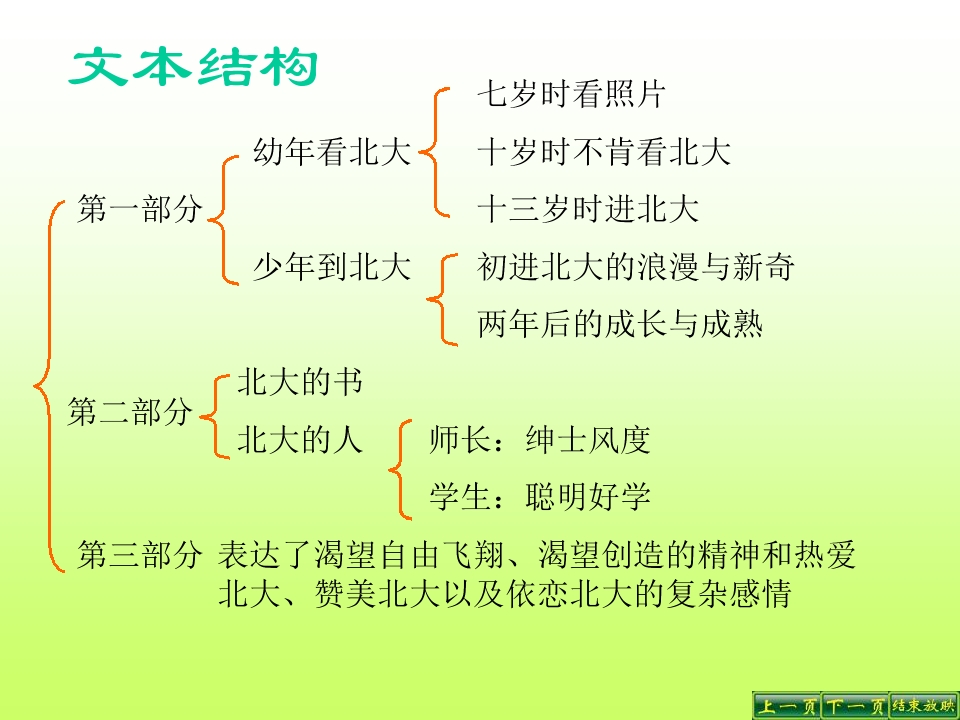 文本结构

第一部分

幼年看北大

七岁时看照片

十岁时不肯看北大

十三岁时进北大

少年到北大

初进北大的浪漫与新奇

两年后的成长与成熟

第二部分

北大的书

北大的人

师长：绅士风度

学生：聪明好学

第三部分 表达了渴望自由飞翔、渴望创造的精神和热爱北大、赞美北大以及依恋北大的复杂感情

上一页 下一页 结束放映